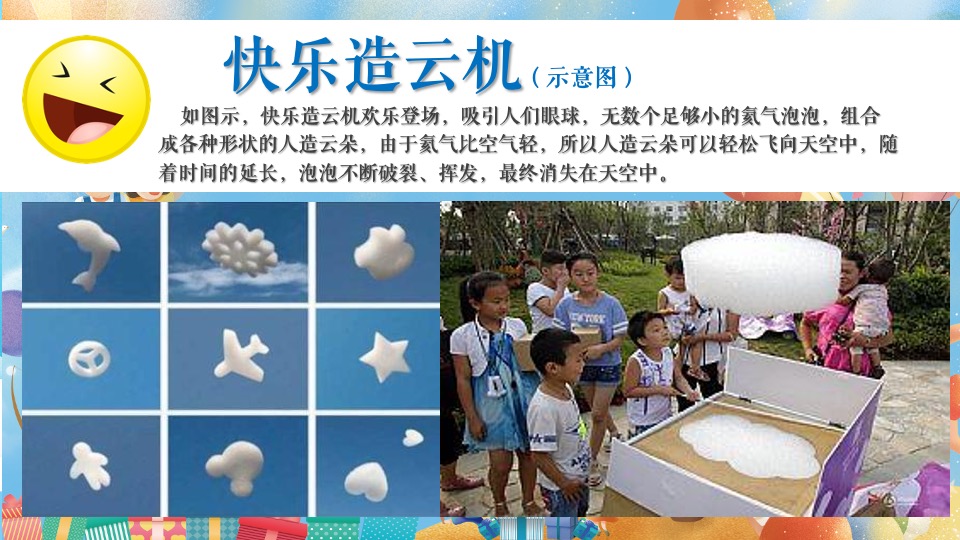 快乐造云机（示意图）

如图示，快乐造云机欢乐登场，吸引人们眼球，无数个足够小的氦气泡泡，组合成各种形状的人造云朵，由于氦气比空气轻，所以人造云朵可以轻松飞向天空中，随着时间的延长，泡泡不断破裂、挥发，最终消失在天空中。

NEW YORK